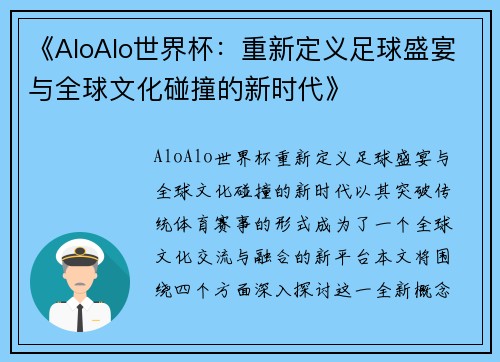 《AloAlo世界杯：重新定义足球盛宴与全球文化碰撞的新时代》

AloAlo世界杯重新定义足球盛宴与全球文化碰撞的新时代以其突破传统体育赛事的形式成为了一个全球文化交流与融合的新平台本文将围绕四个方面深入探讨这一全新概念